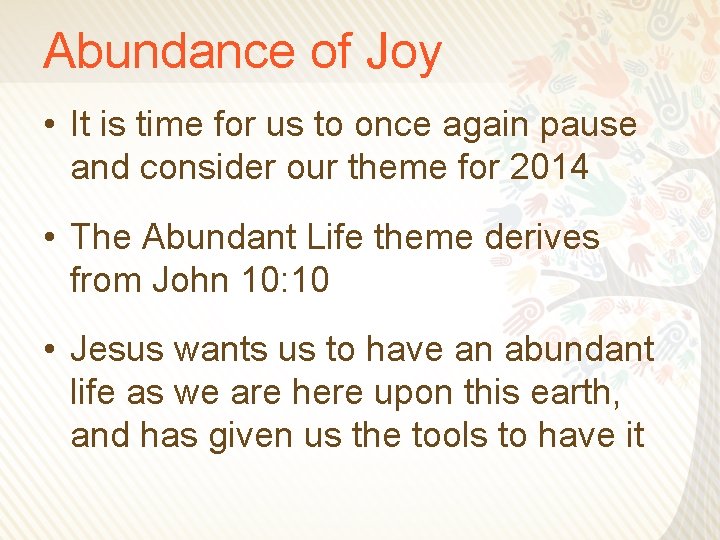 Abundance of Joy

• It is time for us to once again pause and consider our theme for 2014

• The Abundant Life theme derives from John 10:10

• Jesus wants us to have an abundant life as we are here upon this earth, and has given us the tools to have it